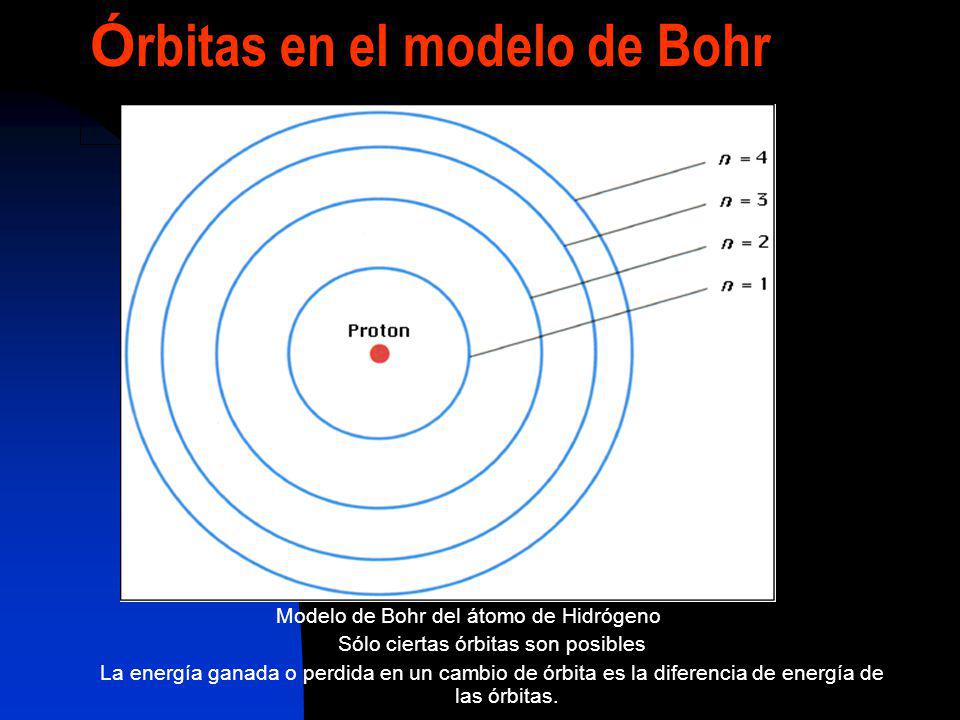 Órbitas en el modelo de Bohr

$n = 4$
$n = 3$
$n = 2$
$n = 1$

Proton

Modelo de Bohr del átomo de Hidrógeno

Sólo ciertas órbitas son posibles

La energía ganada o perdida en un cambio de órbita es la diferencia de energía de las órbitas.